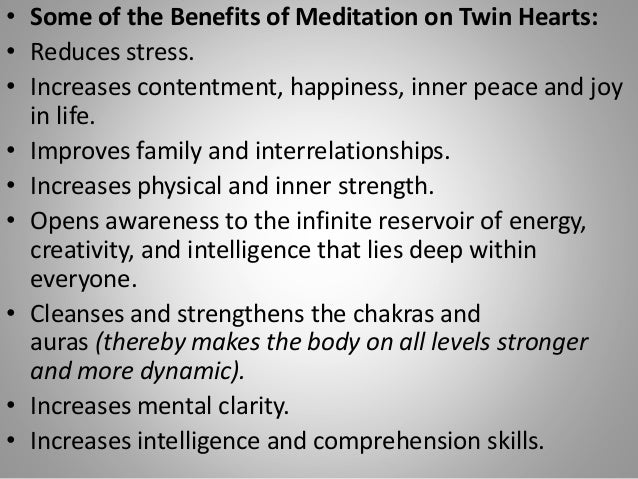 • Some of the Benefits of Meditation on Twin Hearts:
• Reduces stress.
• Increases contentment, happiness, inner peace and joy in life.
• Improves family and interrelationships.
• Increases physical and inner strength.
• Opens awareness to the infinite reservoir of energy, creativity, and intelligence that lies deep within everyone.
• Cleanses and strengthens the chakras and auras (thereby makes the body on all levels stronger and more dynamic).
• Increases mental clarity.
• Increases intelligence and comprehension skills.